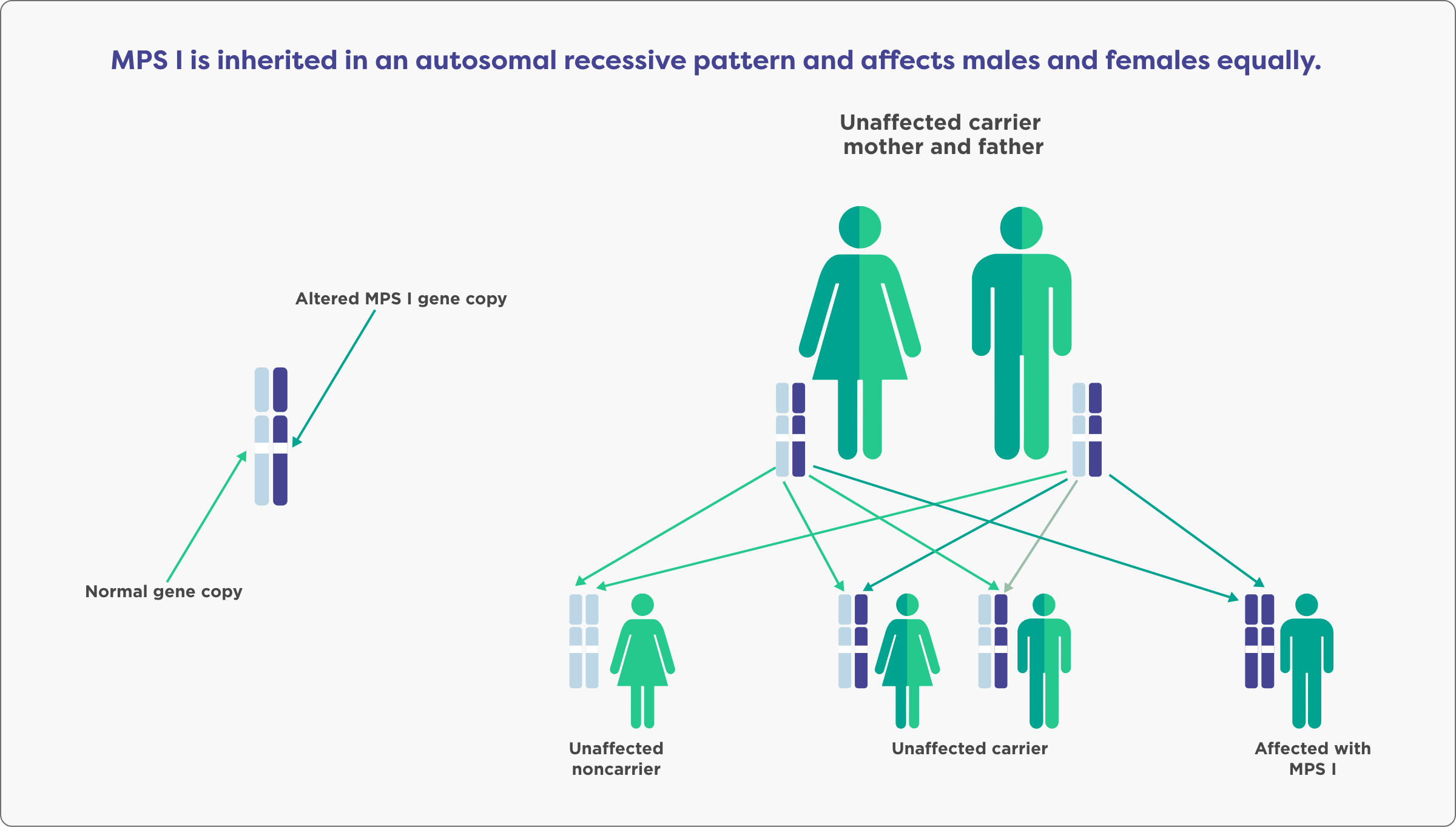 MPS I is inherited in an autosomal recessive pattern and affects males and females equally.

Unaffected carrier mother and father

Altered MPS I gene copy

Normal gene copy

Unaffected noncarrier

Unaffected carrier

Affected with MPS I